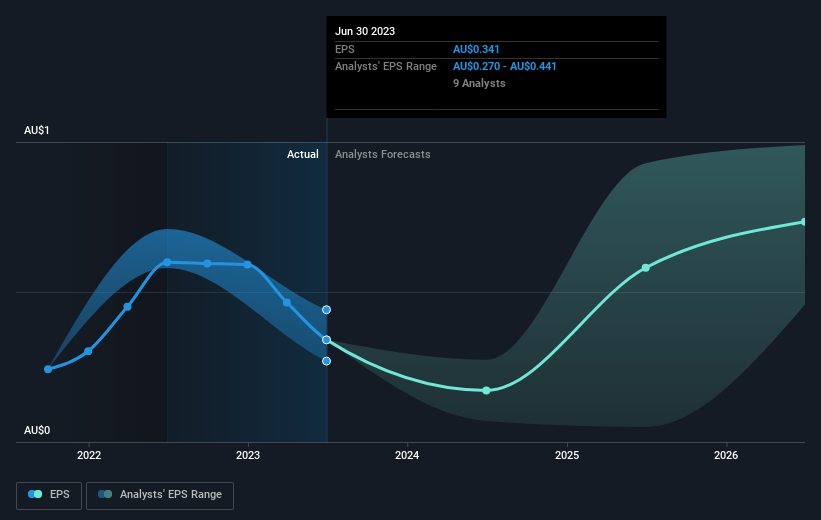 Jun 30 2023
EPS AU$0.341
Analysts' EPS Range AU$0.270 - AU$0.441
9 Analysts

AU$1
Actual Analysts Forecasts

AU$0

2022 2023 2024 2025 2026

EPS Analysts' EPS Range